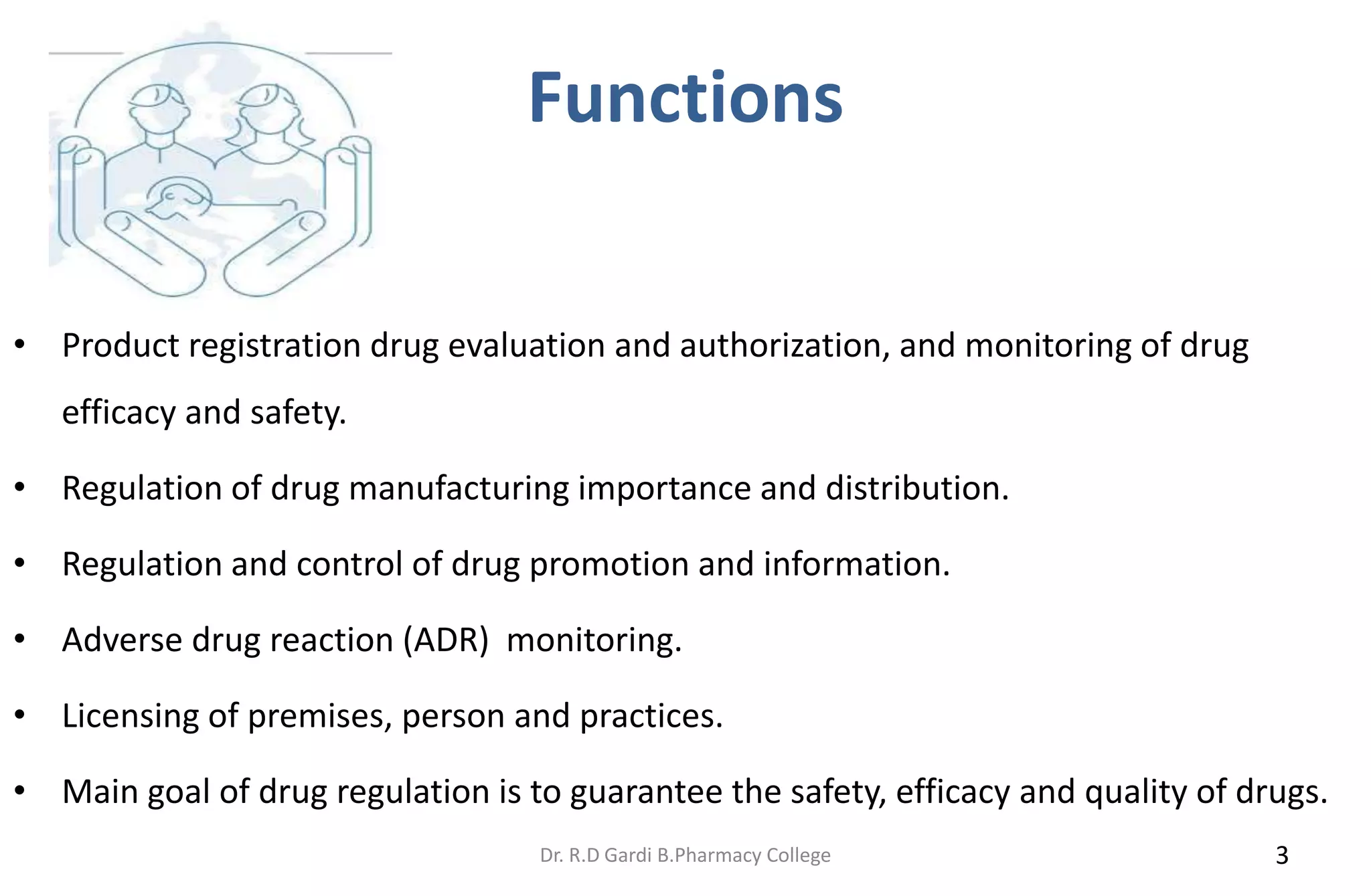 Functions

• Product registration drug evaluation and authorization, and monitoring of drug efficacy and safety.

• Regulation of drug manufacturing importance and distribution.

• Regulation and control of drug promotion and information.

• Adverse drug reaction (ADR) monitoring.

• Licensing of premises, person and practices.

• Main goal of drug regulation is to guarantee the safety, efficacy and quality of drugs.

Dr. R.D Gardi B.Pharmacy College

3